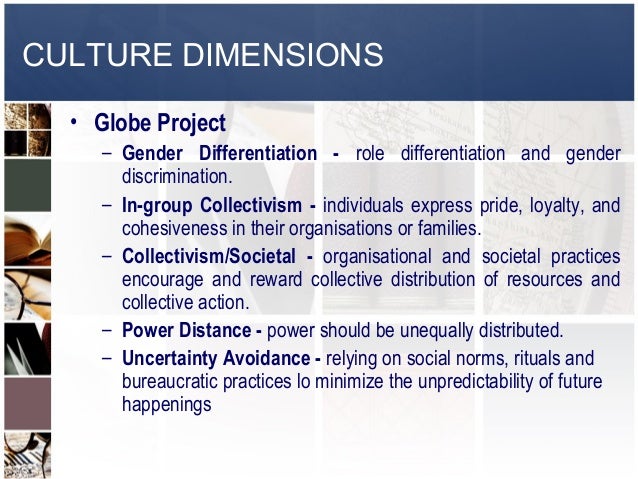 CULTURE DIMENSIONS

• Globe Project

– Gender Differentiation - role differentiation and gender discrimination.

– In-group Collectivism - individuals express pride, loyalty, and cohesiveness in their organisations or families.

– Collectivism/Societal - organisational and societal practices encourage and reward collective distribution of resources and collective action.

– Power Distance - power should be unequally distributed.

– Uncertainty Avoidance - relying on social norms, rituals and bureaucratic practices lo minimize the unpredictability of future happenings